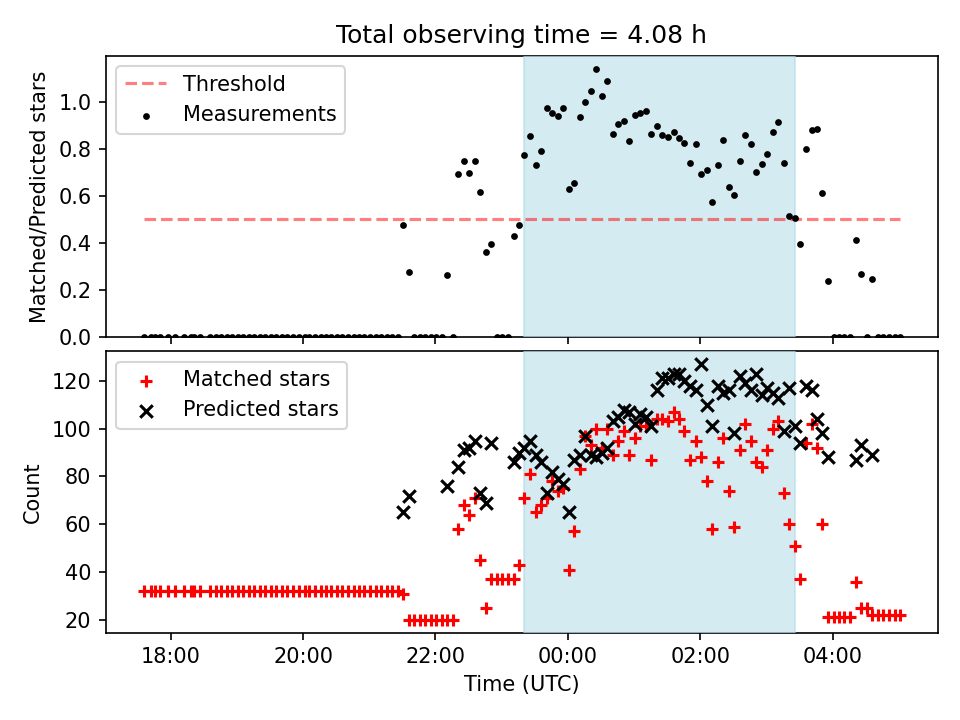 Total observing time = 4.08 h

Threshold
Measurements

Matched/Predicted stars

1.0
0.8
0.6
0.4
0.2
0.0

Matched stars
Predicted stars

Count

120
100
80
60
40
20

18:00
20:00
22:00
00:00
02:00
04:00

Time (UTC)